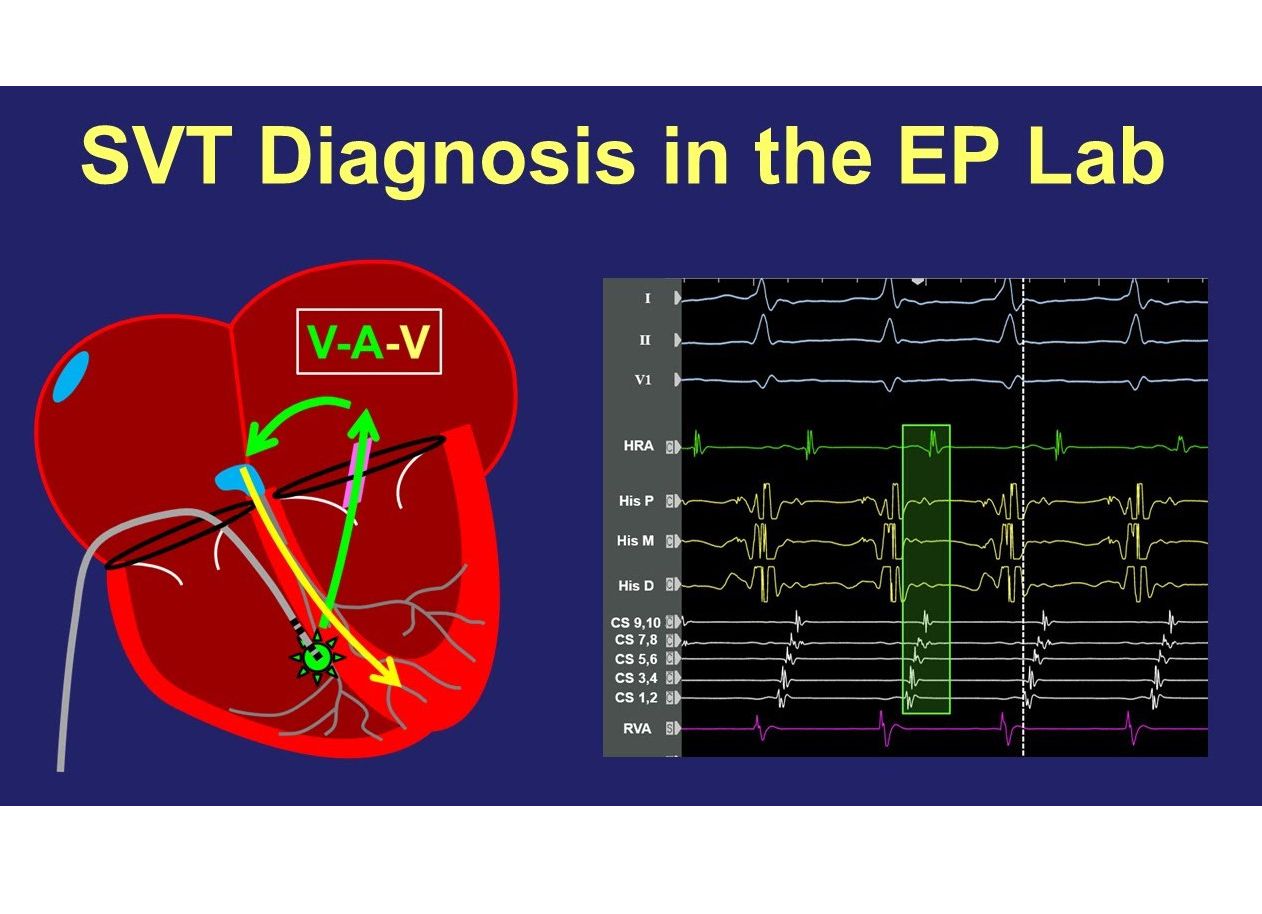 SVT Diagnosis in the EP Lab

V-A-V

I
II
V1
HRA
His P
His M
His D
CS 9,10
CS 7,8
CS 5,6
CS 3,4
CS 1,2
RVA